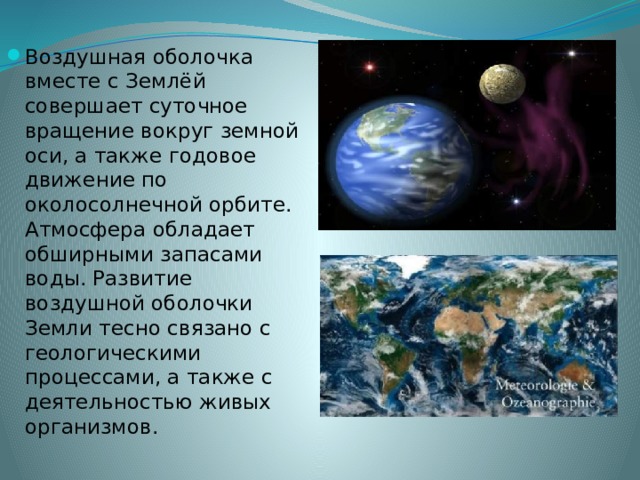 Воздушная оболочка вместе с Землёй совершает суточное вращение вокруг земной оси, а также годовое движение по околосолнечной орбите. Атмосфера обладает обширными запасами воды. Развитие воздушной оболочки Земли тесно связано с геологическими процессами, а также с деятельностью живых организмов.

Meteorologie & Ozeanographie